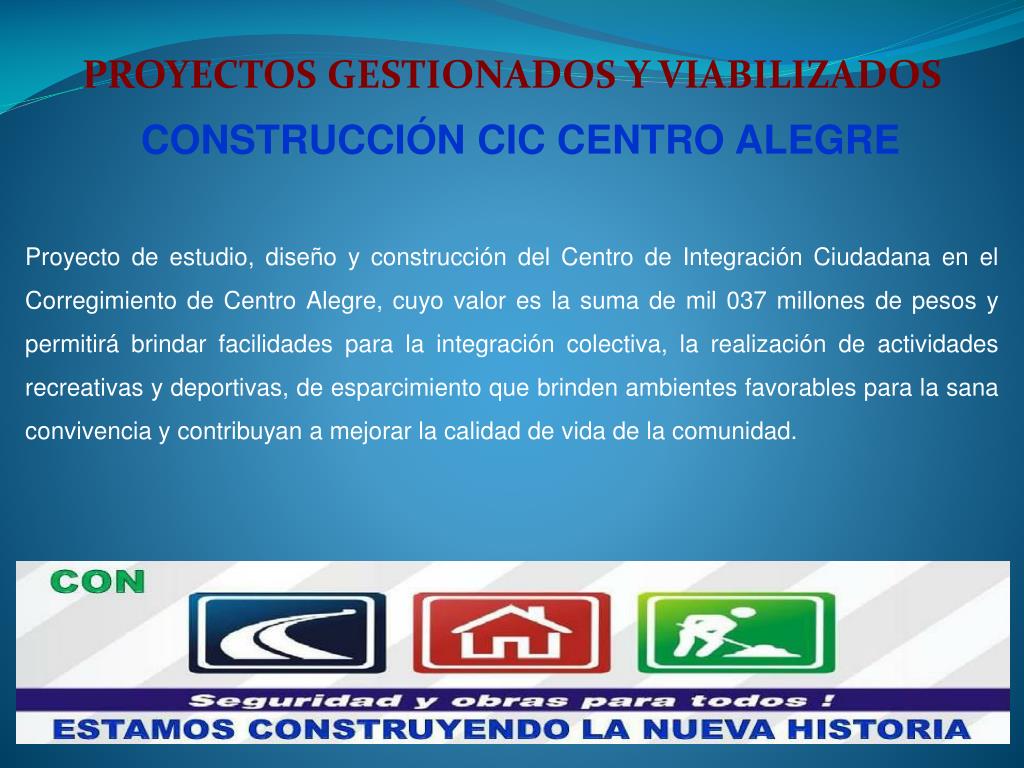 PROYECTOS GESTIONADOS Y VIABILIZADOS
CONSTRUCCIÓN CIC CENTRO ALEGRE

Proyecto de estudio, diseño y construcción del Centro de Integración Ciudadana en el Corregimiento de Centro Alegre, cuyo valor es la suma de mil 037 millones de pesos y permitirá brindar facilidades para la integración colectiva, la realización de actividades recreativas y deportivas, de esparcimiento que brinden ambientes favorables para la sana convivencia y contribuyan a mejorar la calidad de vida de la comunidad.

CON

Seguridad y obras para todos !
ESTAMOS CONSTRUYENDO LA NUEVA HISTORIA